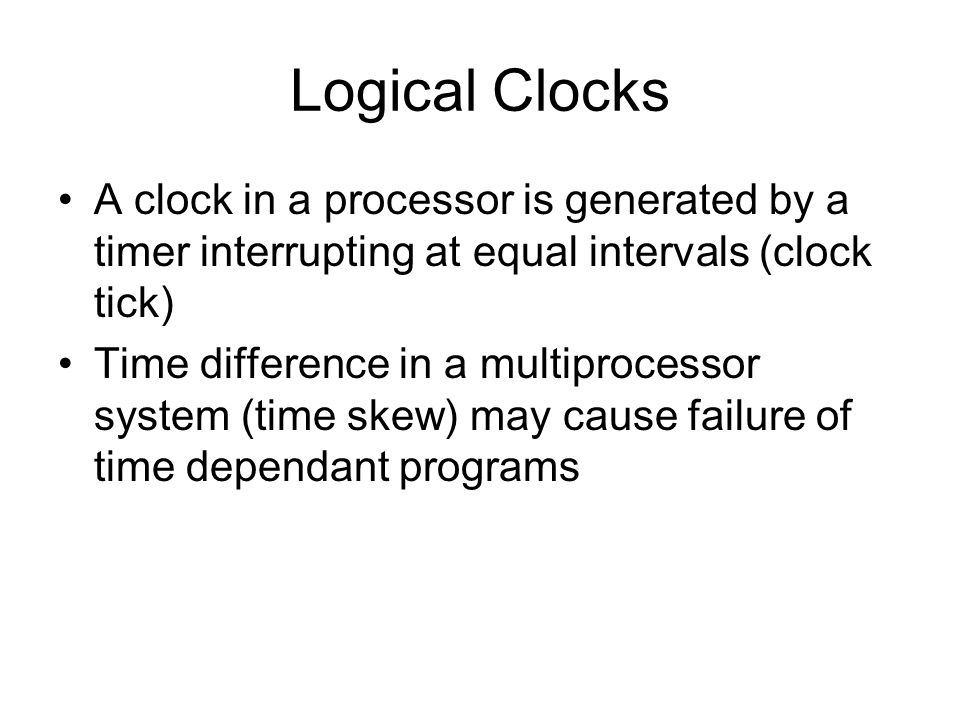 Logical Clocks

• A clock in a processor is generated by a timer interrupting at equal intervals (clock tick)
• Time difference in a multiprocessor system (time skew) may cause failure of time dependant programs